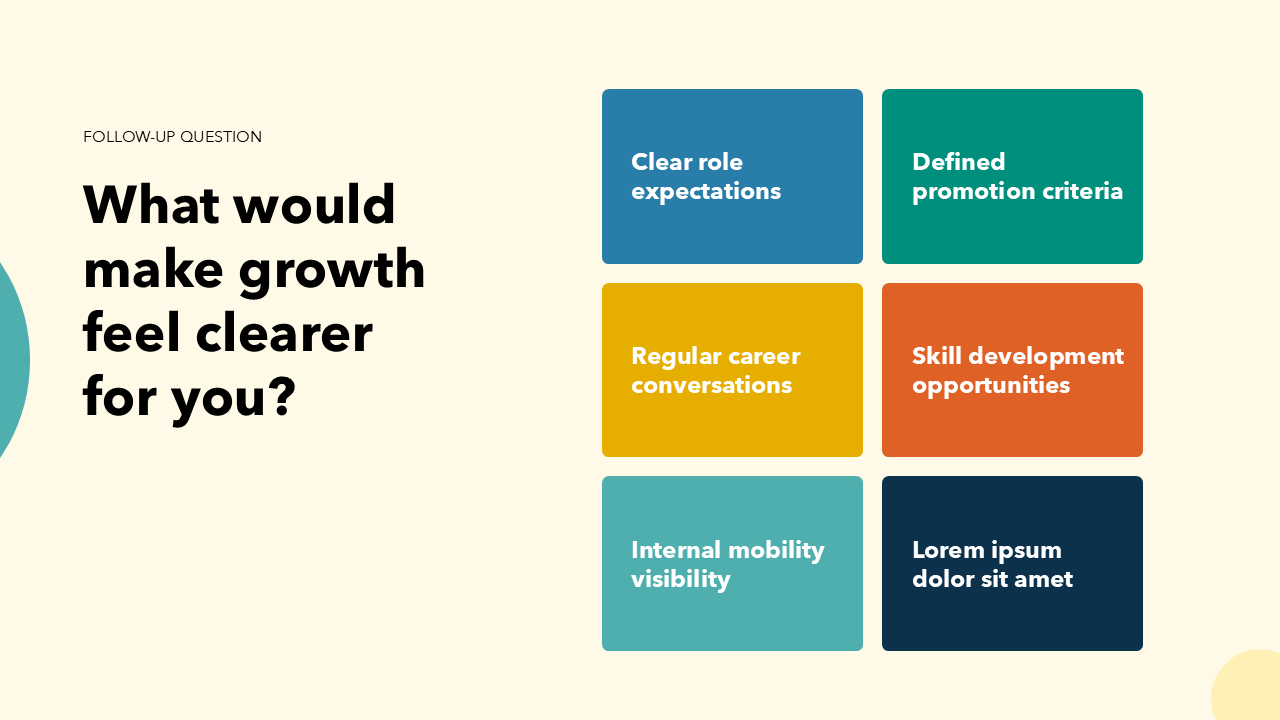 FOLLOW-UP QUESTION

What would make growth feel clearer for you?

Clear role expectations

Defined promotion criteria

Regular career conversations

Skill development opportunities

Internal mobility visibility

Lorem ipsum dolor sit amet